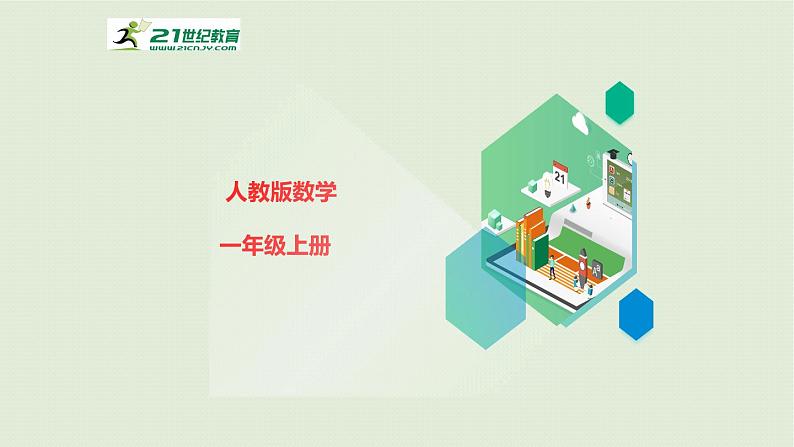 21世纪教育
www.21cnjy.com

人教版数学

一年级上册

21